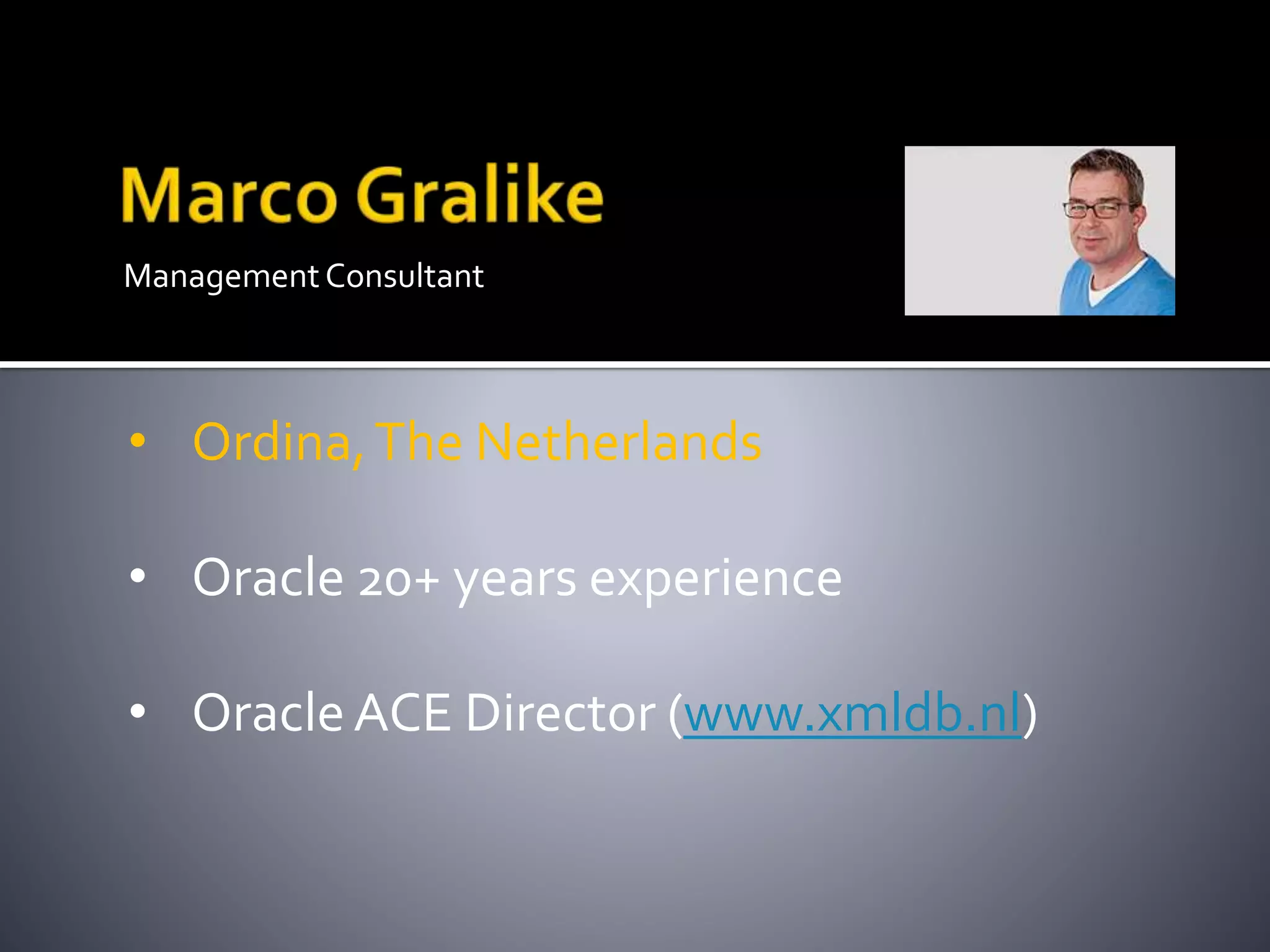 Marco Gralike

Management Consultant

• Ordina, The Netherlands

• Oracle 20+ years experience

• Oracle ACE Director (www.xmldb.nl)